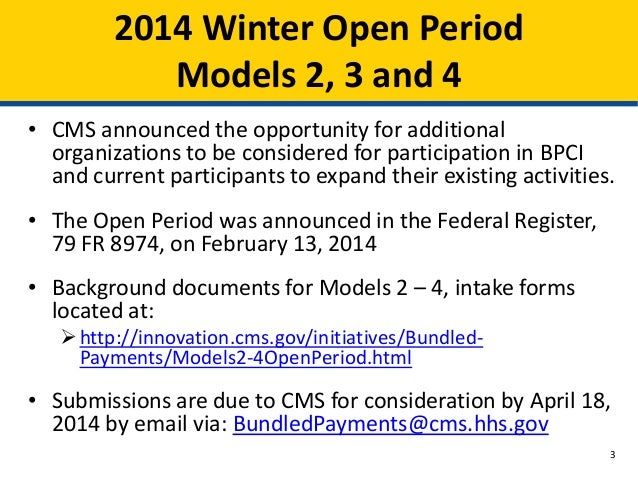 2014 Winter Open Period
Models 2, 3 and 4

• CMS announced the opportunity for additional organizations to be considered for participation in BPCI and current participants to expand their existing activities.

• The Open Period was announced in the Federal Register, 79 FR 8974, on February 13, 2014

• Background documents for Models 2 – 4, intake forms located at:
➢ http://innovation.cms.gov/initiatives/Bundled-Payments/Models2-4OpenPeriod.html

• Submissions are due to CMS for consideration by April 18, 2014 by email via: BundledPayments@cms.hhs.gov

3